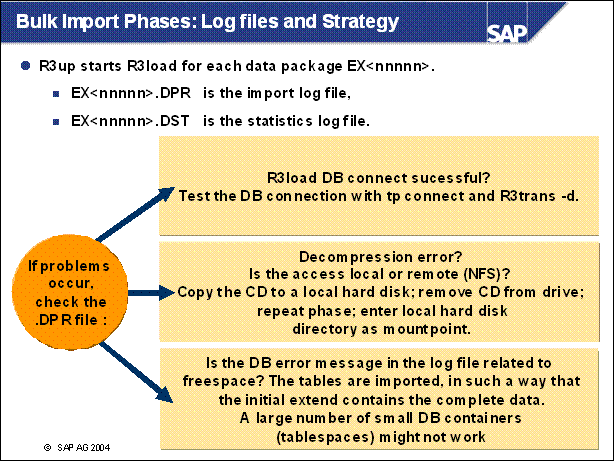 Bulk Import Phases: Log files and Strategy

SAP

R3up starts R3load for each data package EX<nnnnn>.

EX<nnnnn>.DPR is the import log file,

EX<nnnnn>.DST is the statistics log file.

If problems occur, check the .DPR file :

R3load DB connect sucessful?
Test the DB connection with tp connect and R3trans -d.

Decompression error?
Is the access local or remote (NFS)?
Copy the CD to a local hard disk; remove CD from drive; repeat phase; enter local hard disk directory as mountpoint.

Is the DB error message in the log file related to freespace? The tables are imported, in such a way that the initial extend contains the complete data.
A large number of small DB containers (tablespaces) might not work

© SAP AG 2004